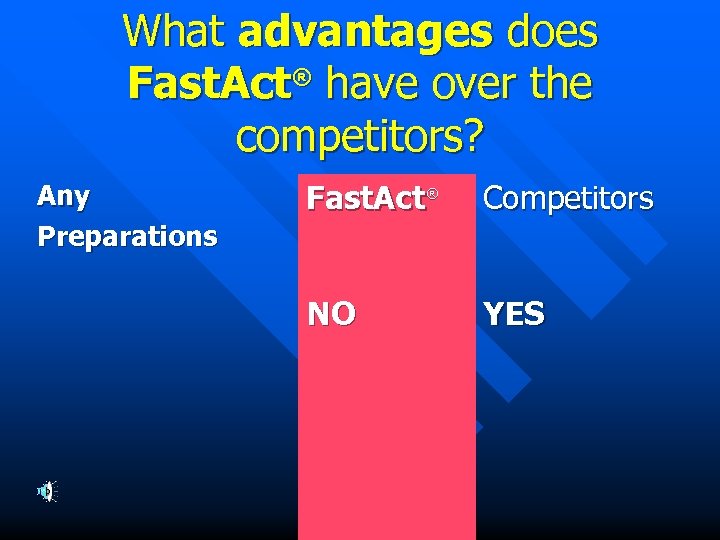 What advantages does FastAct® have over the competitors?

| Any Preparations | FastAct® | Competitors |
|---|---|---|
| | NO | YES |